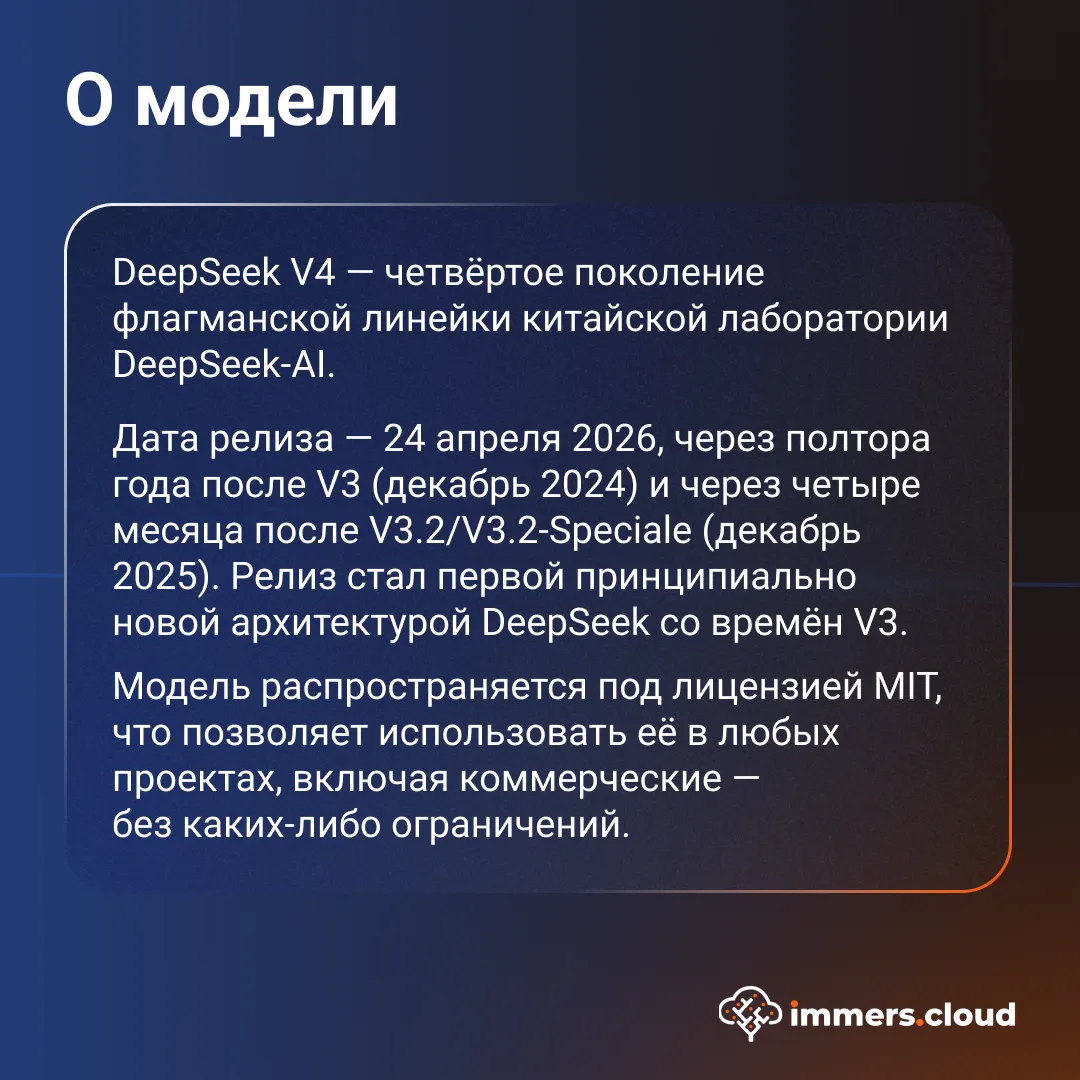 О модели

DeepSeek V4 — четвёртое поколение флагманской линейки китайской лаборатории DeepSeek-AI.

Дата релиза — 24 апреля 2026, через полтора года после V3 (декабрь 2024) и через четыре месяца после V3.2/V3.2-Speciale (декабрь 2025). Релиз стал первой принципиально новой архитектурой DeepSeek со времён V3.

Модель распространяется под лицензией MIT, что позволяет использовать её в любых проектах, включая коммерческие — без каких-либо ограничений.

immers.cloud